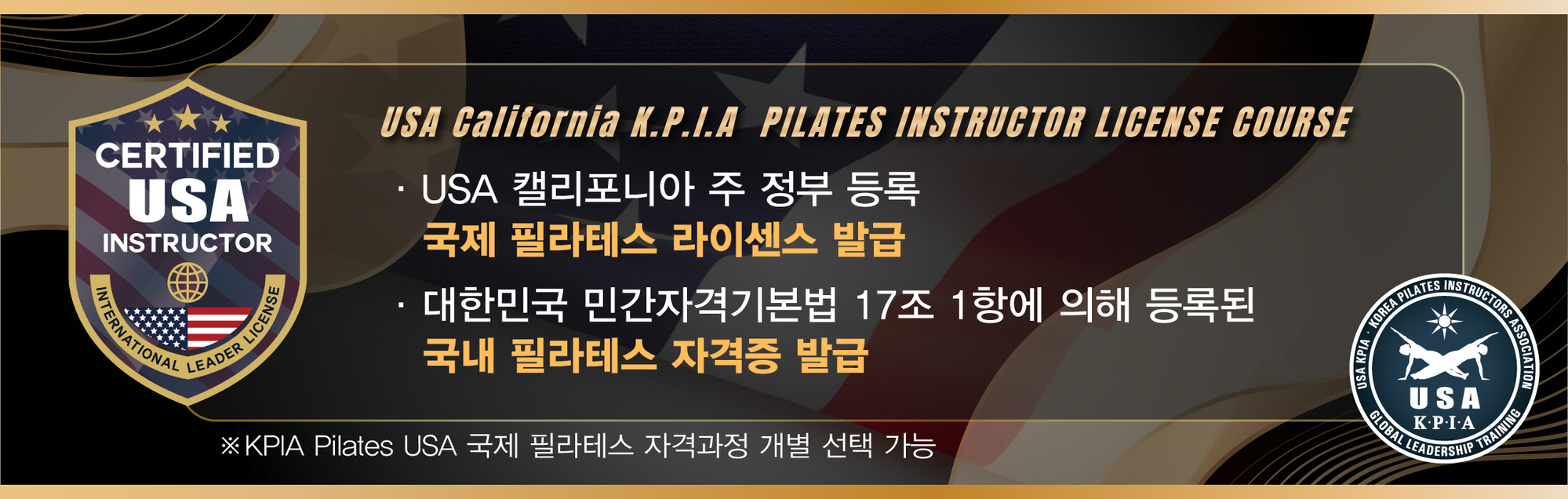 CERTIFIED
USA
INSTRUCTOR
INTERNATIONAL LEADER LICENSE

USA California K.P.I.A PILATES INSTRUCTOR LICENSE COURSE

· USA 캘리포니아 주 정부 등록
국제 필라테스 라이센스 발급

· 대한민국 민간자격기본법 17조 1항에 의해 등록된
국내 필라테스 자격증 발급

※KPIA Pilates USA 국제 필라테스 자격과정 개별 선택 가능

USA KPIA · KOREA PILATES INSTRUCTORS ASSOCIATION
USA
K·P·I·A
GLOBAL LEADERSHIP TRAINING